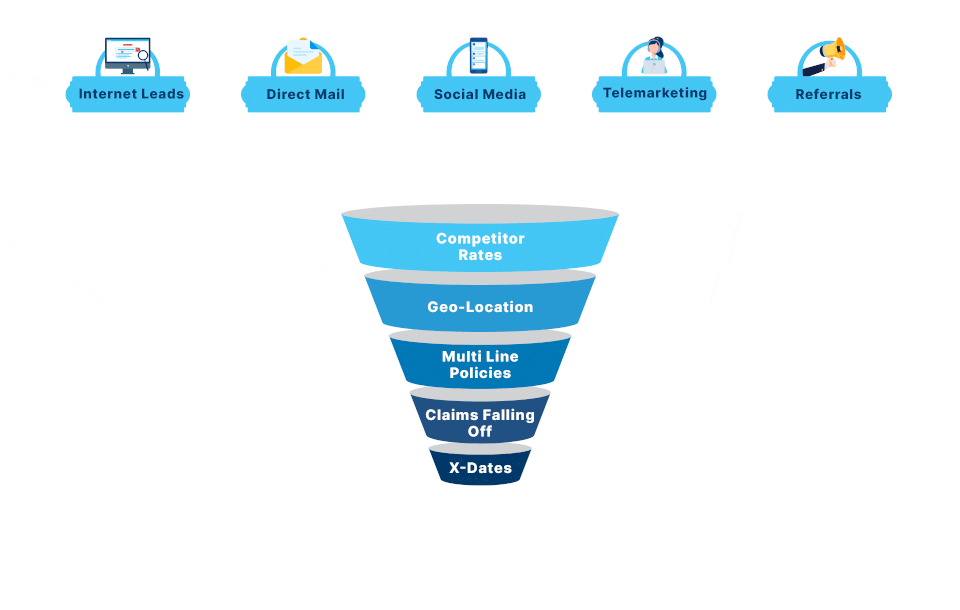 Internet Leads

Direct Mail

Social Media

Telemarketing

Referrals

Competitor Rates

Geo-Location

Multi Line Policies

Claims Falling Off

X-Dates